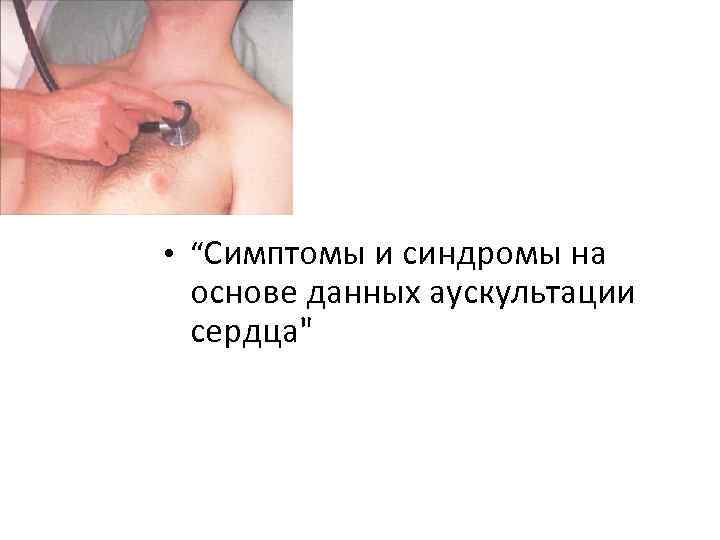 • “Симптомы и синдромы на основе данных аускультации сердца"